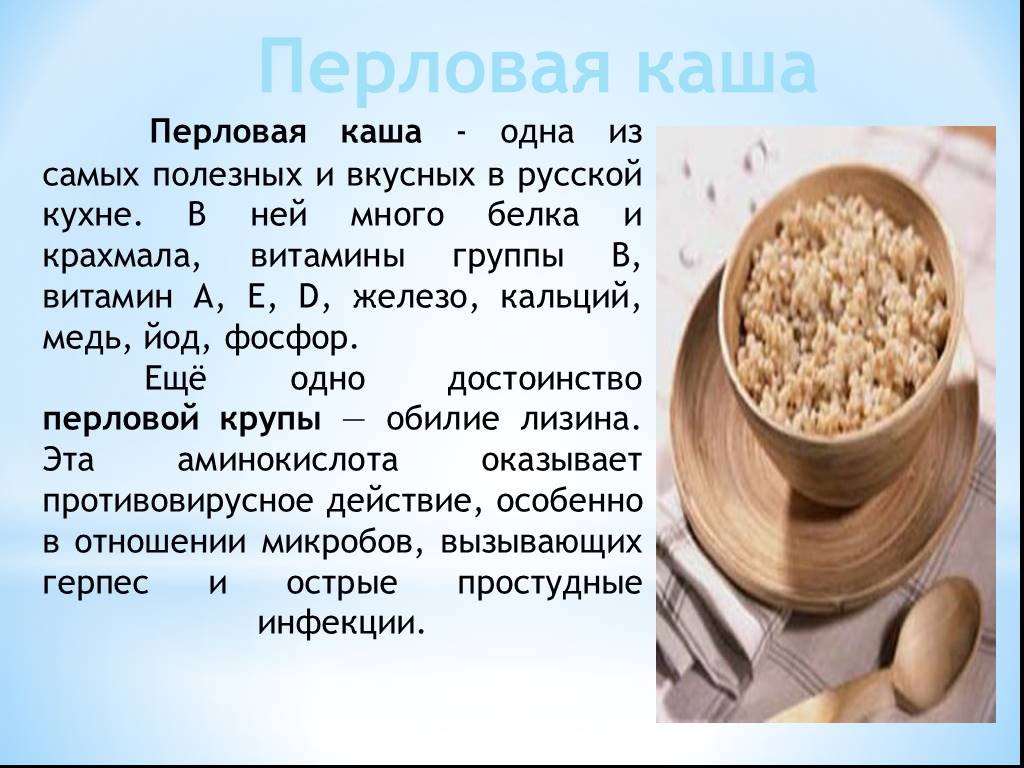 Перловая каша

Перловая каша - одна из самых полезных и вкусных в русской кухне. В ней много белка и крахмала, витамины группы В, витамин А, Е, D, железо, кальций, медь, йод, фосфор.

Ещё одно достоинство перловой крупы — обилие лизина. Эта аминокислота оказывает противовирусное действие, особенно в отношении микробов, вызывающих герпес и острые простудные инфекции.